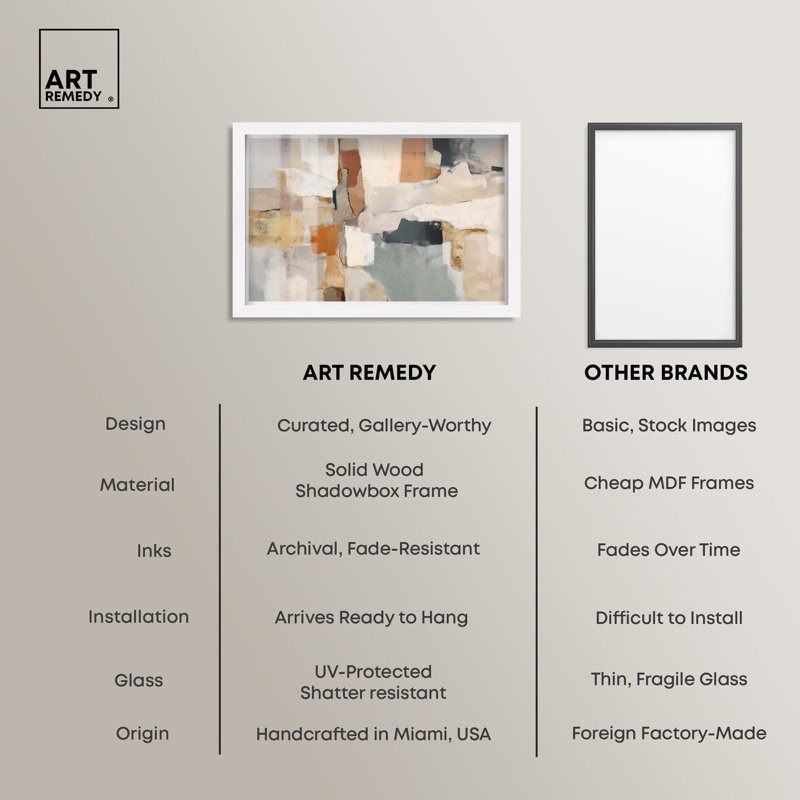 ART REMEDY ®

| | ART REMEDY | OTHER BRANDS |
|---|---|---|
| Design | Curated, Gallery-Worthy | Basic, Stock Images |
| Material | Solid Wood Shadowbox Frame | Cheap MDF Frames |
| Inks | Archival, Fade-Resistant | Fades Over Time |
| Installation | Arrives Ready to Hang | Difficult to Install |
| Glass | UV-Protected Shatter resistant | Thin, Fragile Glass |
| Origin | Handcrafted in Miami, USA | Foreign Factory-Made |